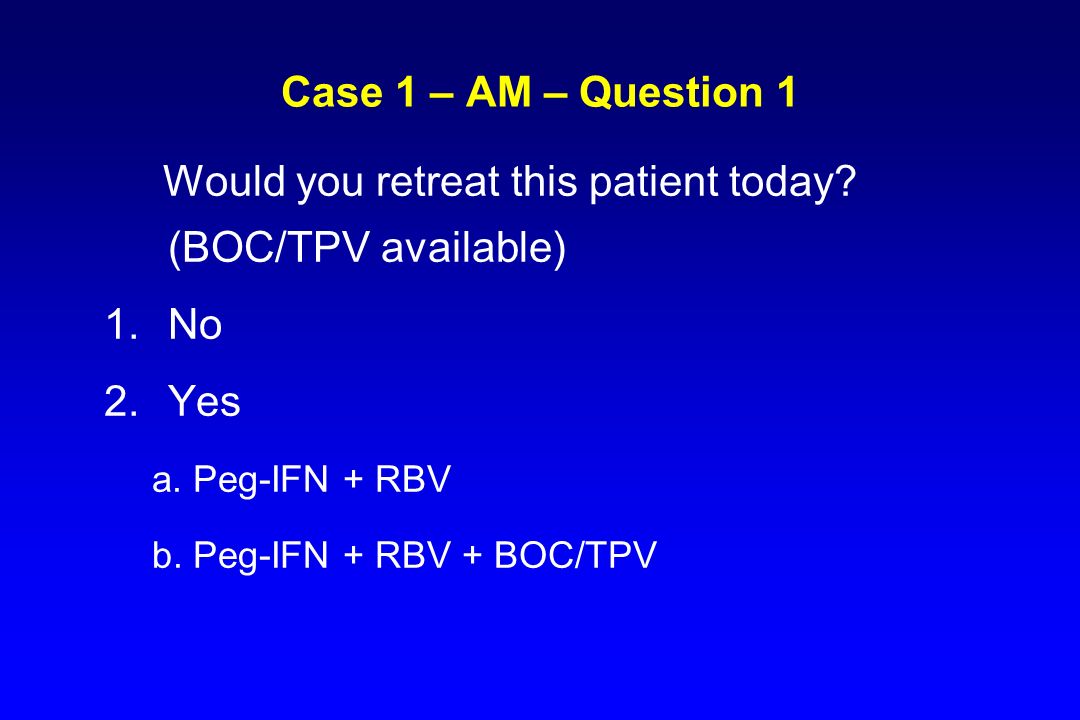 Case 1 – AM – Question 1

Would you retreat this patient today? (BOC/TPV available)

1. No
2. Yes
a. Peg-IFN + RBV
b. Peg-IFN + RBV + BOC/TPV